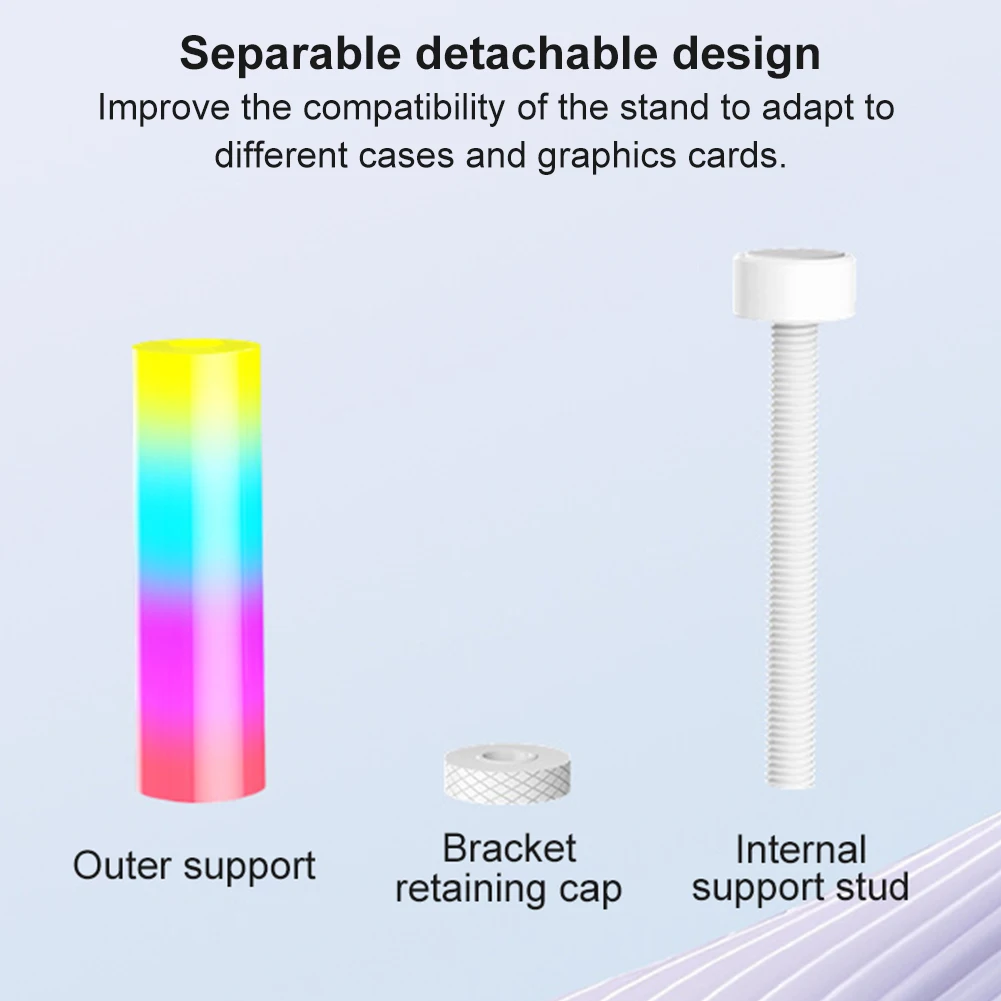 Separable detachable design
Improve the compatibility of the stand to adapt to different cases and graphics cards.

Outer support

Bracket retaining cap

Internal support stud